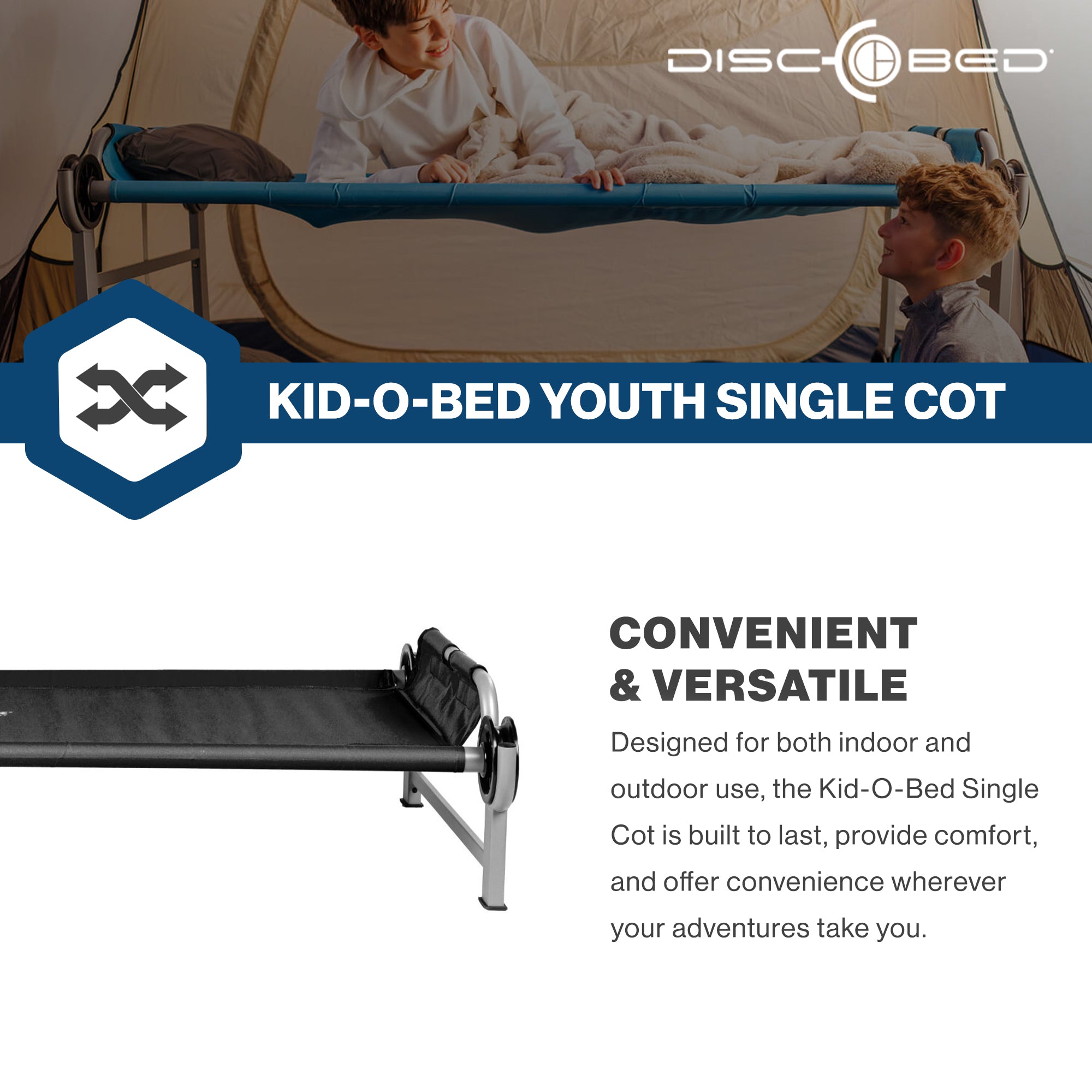 DISC-O-BED

KID-O-BED YOUTH SINGLE COT

CONVENIENT & VERSATILE

Designed for both indoor and outdoor use, the Kid-O-Bed Single Cot is built to last, provide comfort, and offer convenience wherever your adventures take you.